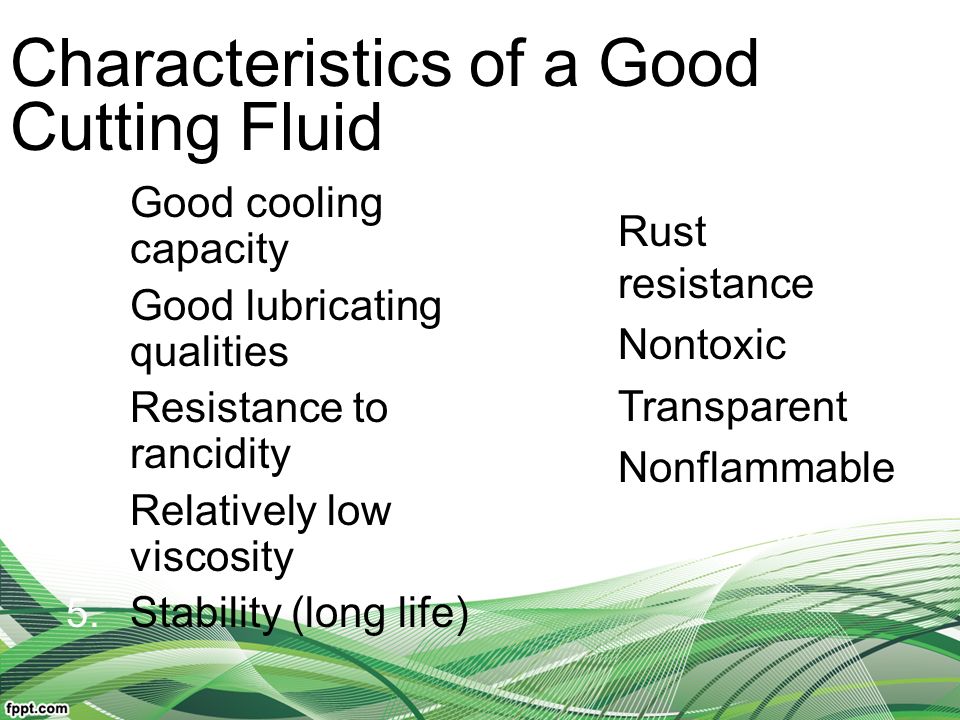 Characteristics of a Good Cutting Fluid

Good cooling capacity

Good lubricating qualities

Resistance to rancidity

Relatively low viscosity

5. Stability (long life)

Rust resistance

Nontoxic

Transparent

Nonflammable

fppt.com